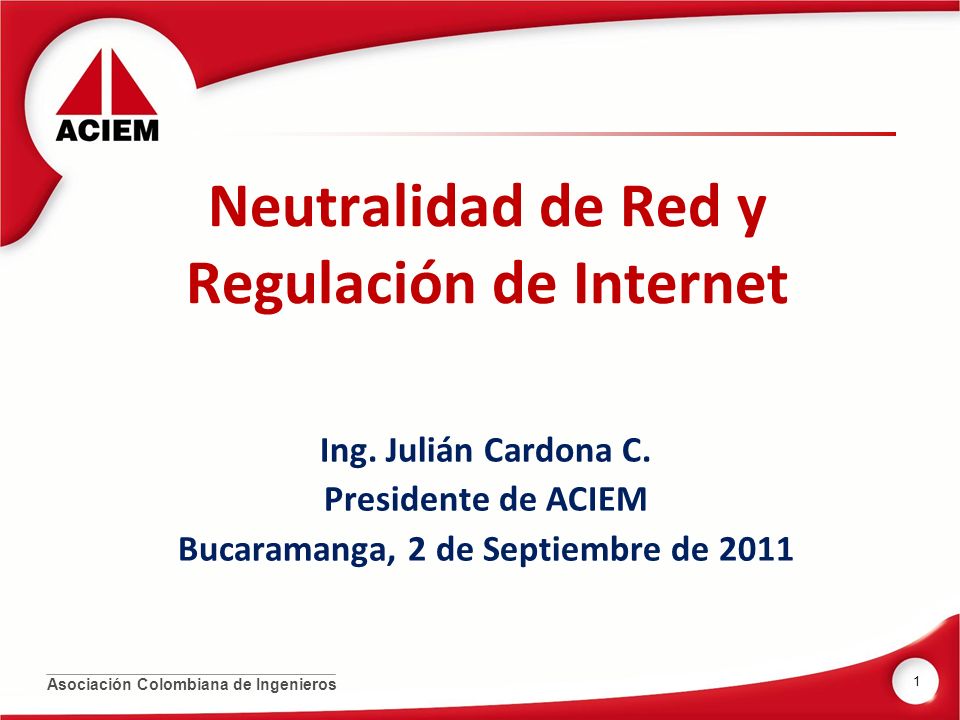 ACIEM

Neutralidad de Red y Regulación de Internet

Ing. Julián Cardona C.
Presidente de ACIEM
Bucaramanga, 2 de Septiembre de 2011

Asociación Colombiana de Ingenieros

1